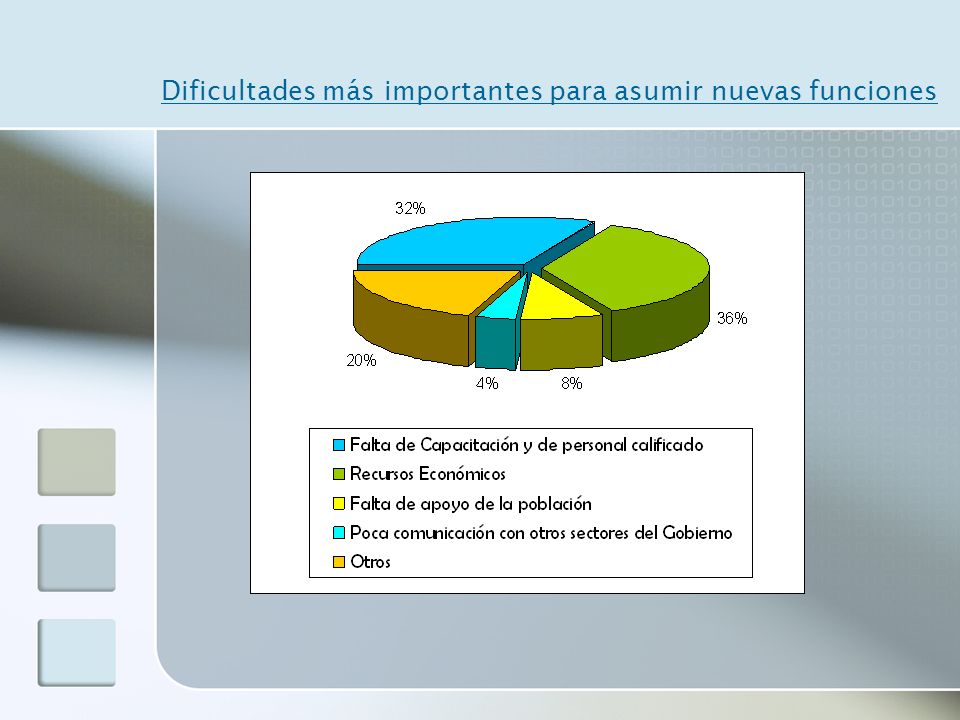 Dificultades más importantes para asumir nuevas funciones

32%

36%

20%

4%

8%

Falta de Capacitación y de personal calificado
Recursos Económicos
Falta de apoyo de la población
Poca comunicación con otros sectores del Gobierno
Otros